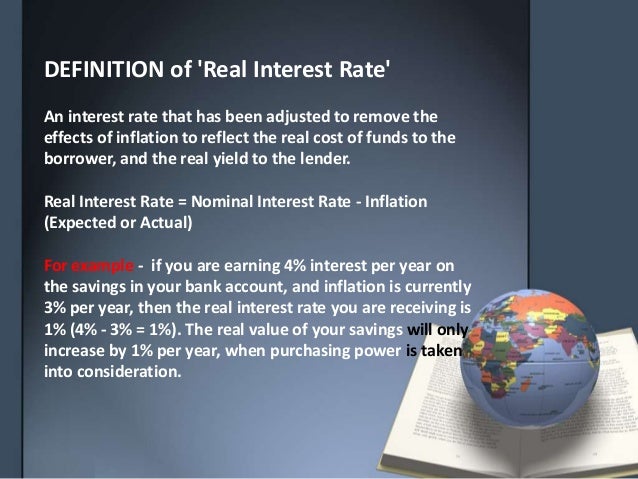 DEFINITION of 'Real Interest Rate'

An interest rate that has been adjusted to remove the effects of inflation to reflect the real cost of funds to the borrower, and the real yield to the lender.

Real Interest Rate = Nominal Interest Rate - Inflation (Expected or Actual)

For example - if you are earning 4% interest per year on the savings in your bank account, and inflation is currently 3% per year, then the real interest rate you are receiving is 1% (4% - 3% = 1%). The real value of your savings will only increase by 1% per year, when purchasing power is taken into consideration.